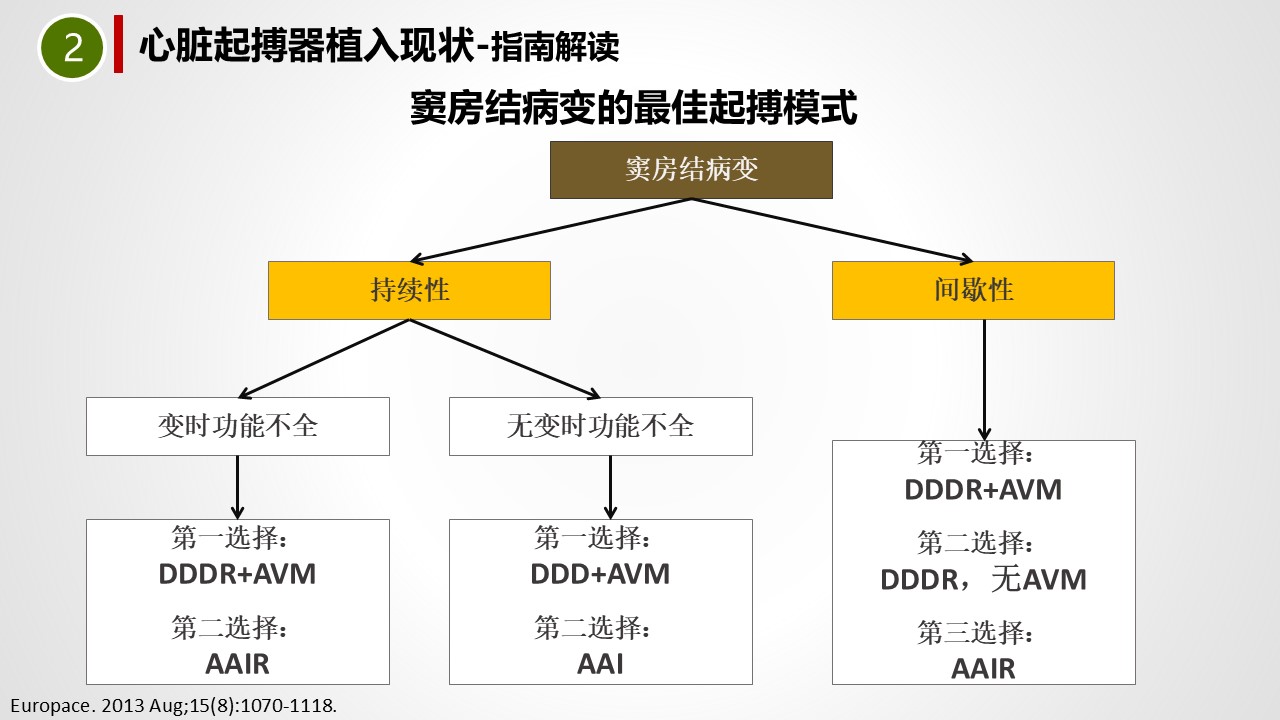 2

心脏起搏器植入现状-指南解读

窦房结病变的最佳起搏模式

窦房结病变

持续性

间歇性

变时功能不全

无变时功能不全

第一选择：
DDDR+AVM
第二选择：
AAIR

第一选择：
DDD+AVM
第二选择：
AAI

第一选择：
DDDR+AVM
第二选择：
DDDR，无AVM
第三选择：
AAIR

Europace. 2013 Aug;15(8):1070-1118.